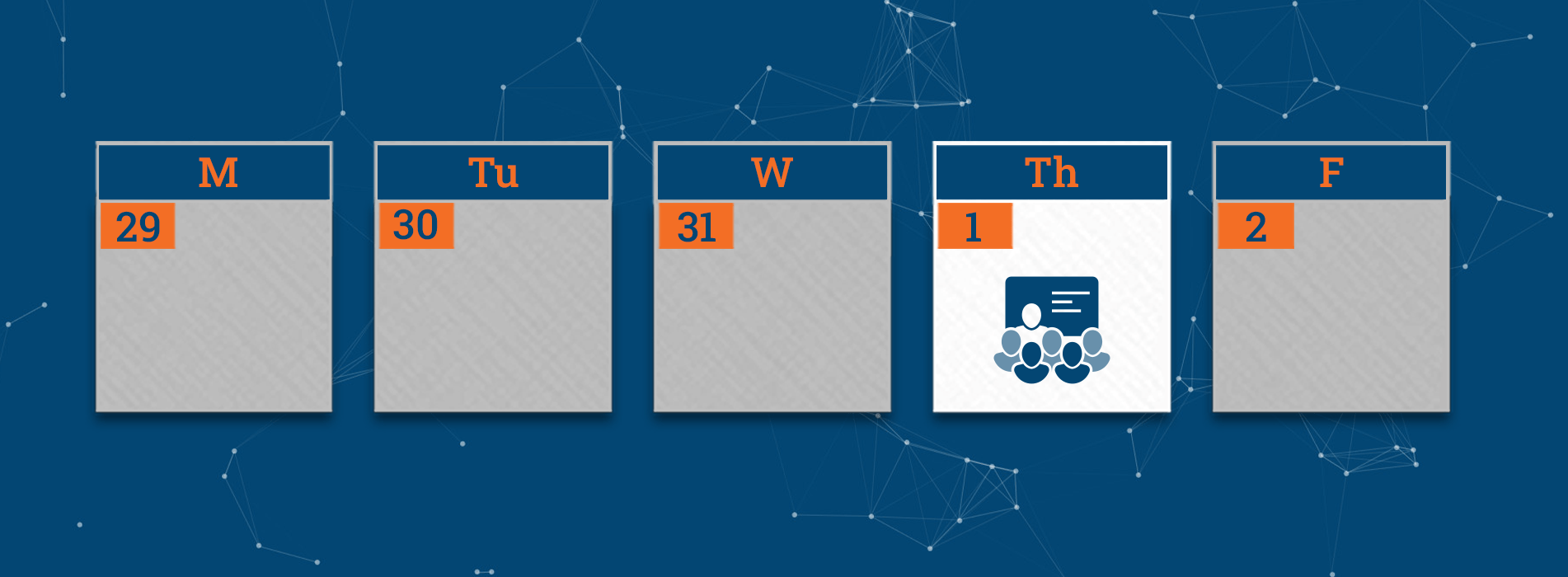 M
29

Tu
30

W
31

Th
1

F
2